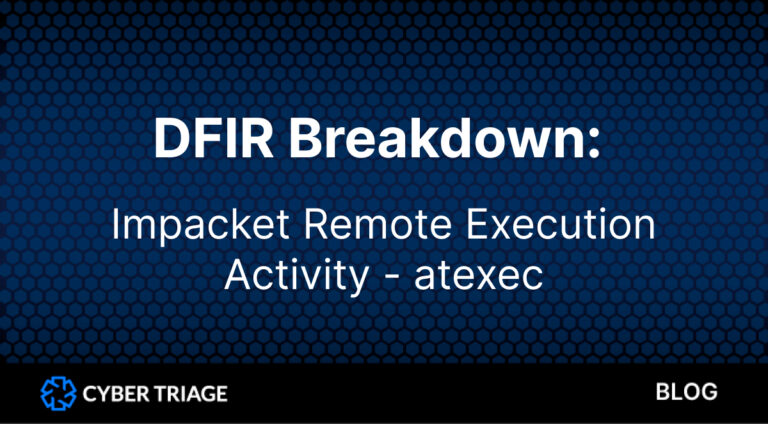 DFIR Breakdown:

Impacket Remote Execution Activity - atexec

CYBER TRIAGE

BLOG